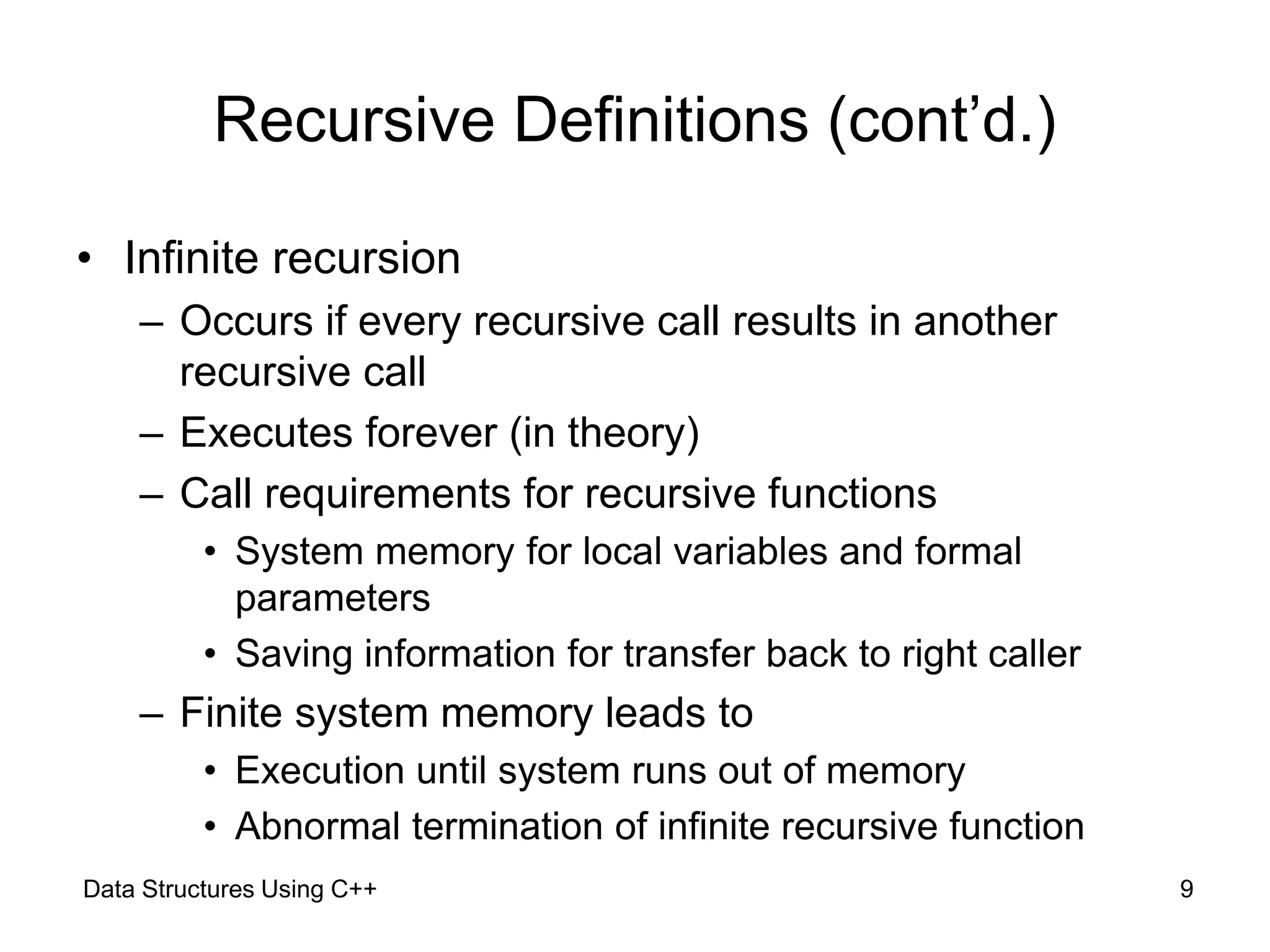 Recursive Definitions (cont’d.)

• Infinite recursion
  – Occurs if every recursive call results in another recursive call
  – Executes forever (in theory)
  – Call requirements for recursive functions
    • System memory for local variables and formal parameters
    • Saving information for transfer back to right caller
  – Finite system memory leads to
    • Execution until system runs out of memory
    • Abnormal termination of infinite recursive function

Data Structures Using C++

9